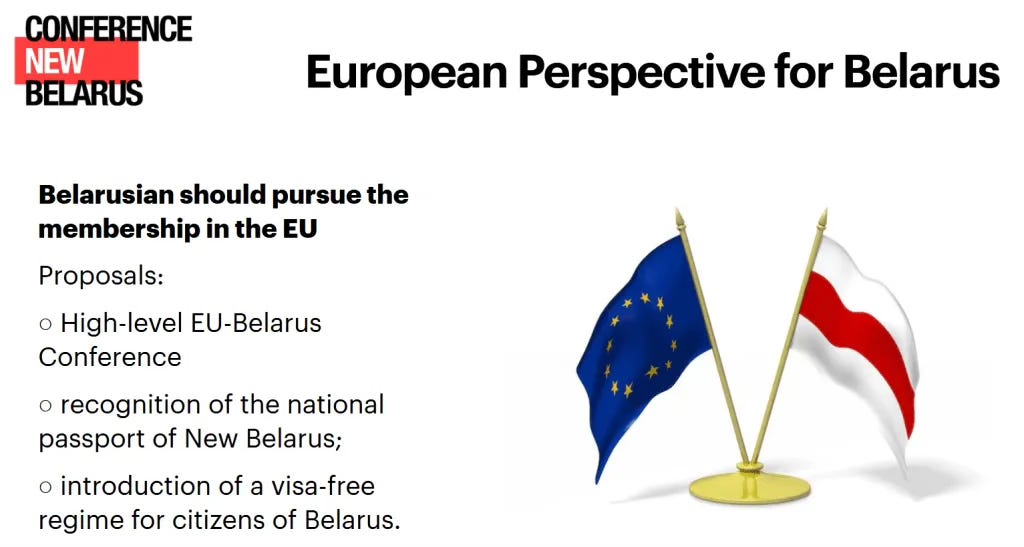 CONFERENCE
NEW
BELARUS

European Perspective for Belarus

Belarusian should pursue the membership in the EU

Proposals:

○ High-level EU-Belarus Conference

○ recognition of the national passport of New Belarus;

○ introduction of a visa-free regime for citizens of Belarus.